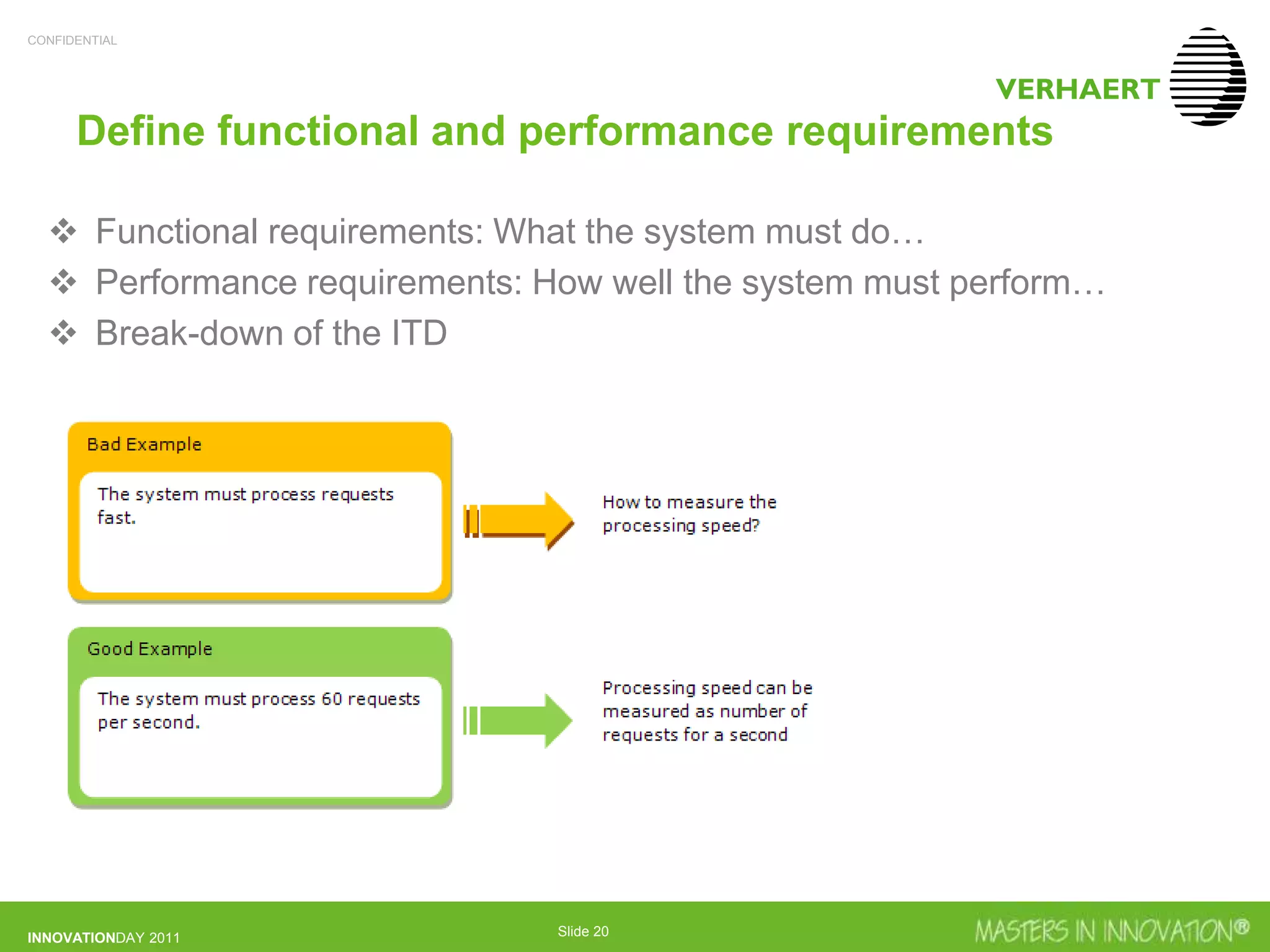 CONFIDENTIAL

VERHAERT

Define functional and performance requirements

❖ Functional requirements: What the system must do…
❖ Performance requirements: How well the system must perform…
❖ Break-down of the ITD

Bad Example

The system must process requests fast.

How to measure the processing speed?

Good Example

The system must process 60 requests per second.

Processing speed can be measured as number of requests for a second

INNOVATIONDAY 2011

Slide 20

MASTERS IN INNOVATION®